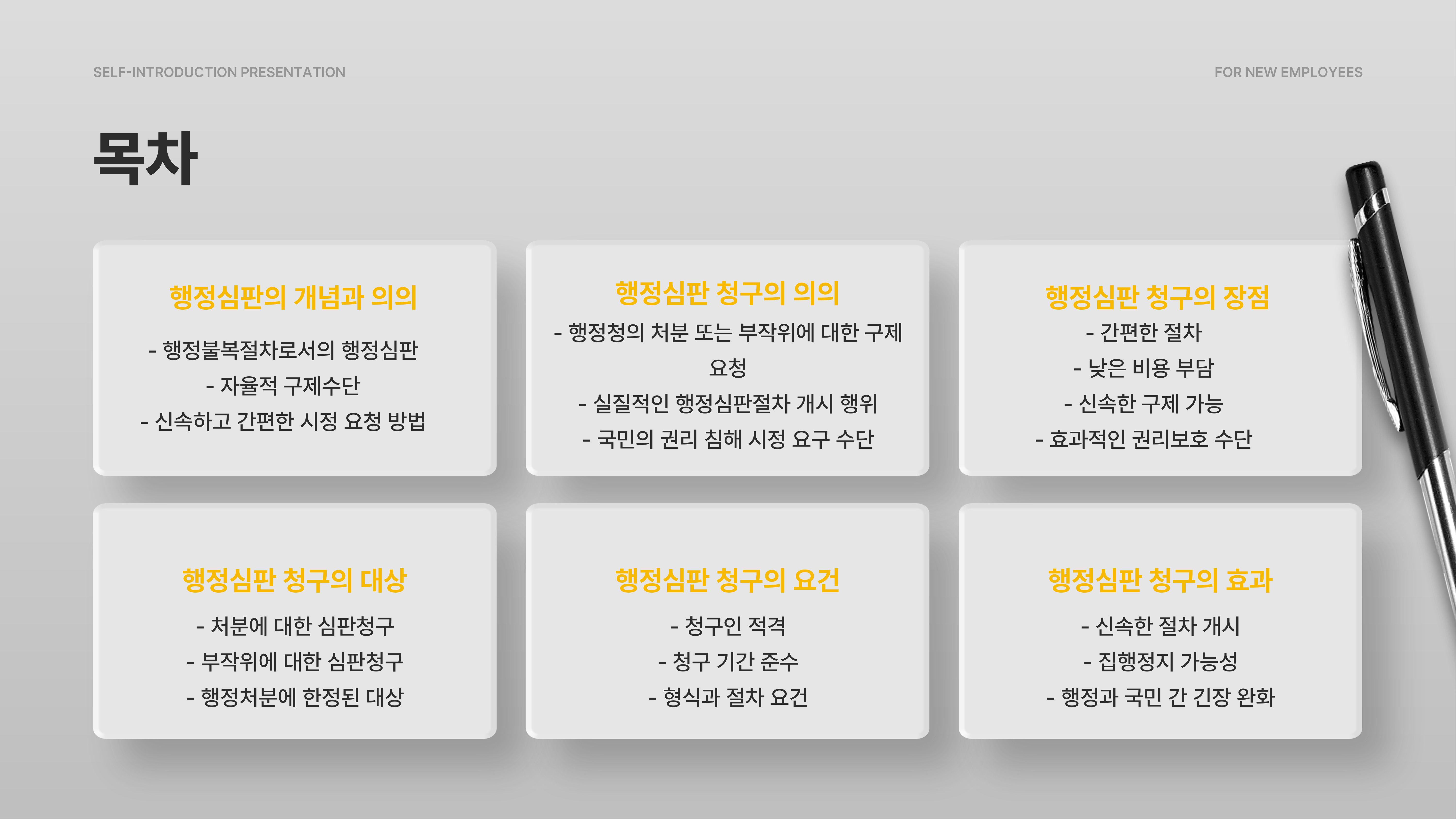 SELF-INTRODUCTION PRESENTATION

FOR NEW EMPLOYEES

목차

행정심판의 개념과 의의

- 행정불복절차로서의 행정심판
- 자율적 구제수단
- 신속하고 간편한 시정 요청 방법

행정심판 청구의 의의

- 행정청의 처분 또는 부작위에 대한 구제 요청
- 실질적인 행정심판절차 개시 행위
- 국민의 권리 침해 시정 요구 수단

행정심판 청구의 장점

- 간편한 절차
- 낮은 비용 부담
- 신속한 구제 가능
- 효과적인 권리보호 수단

행정심판 청구의 대상

- 처분에 대한 심판청구
- 부작위에 대한 심판청구
- 행정처분에 한정된 대상

행정심판 청구의 요건

- 청구인 적격
- 청구 기간 준수
- 형식과 절차 요건

행정심판 청구의 효과

- 신속한 절차 개시
- 집행정지 가능성
- 행정과 국민 간 긴장 완화